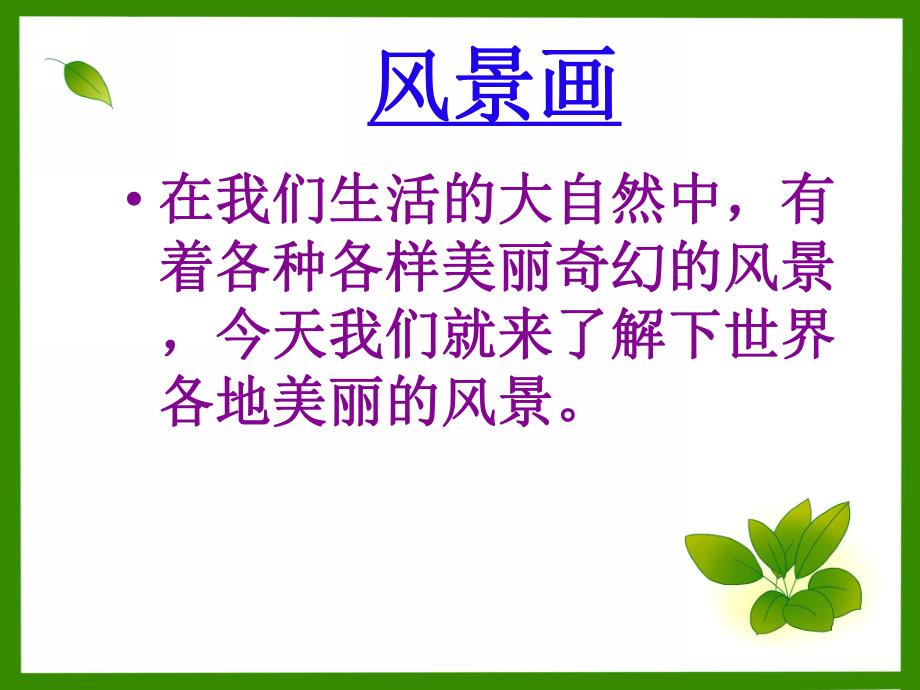 风景画

• 在我们生活的大自然中，有着各种各样美丽奇幻的风景，今天我们就来了解下世界各地美丽的风景。